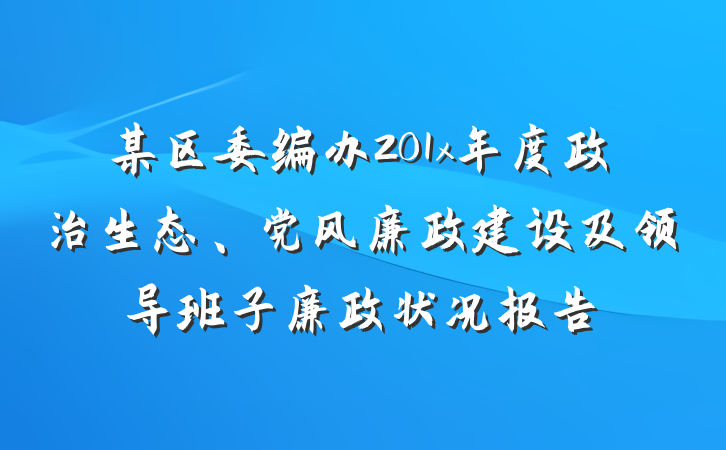 某区委编办201x年度政治生态、党风廉政建设及领导班子廉政状况报告